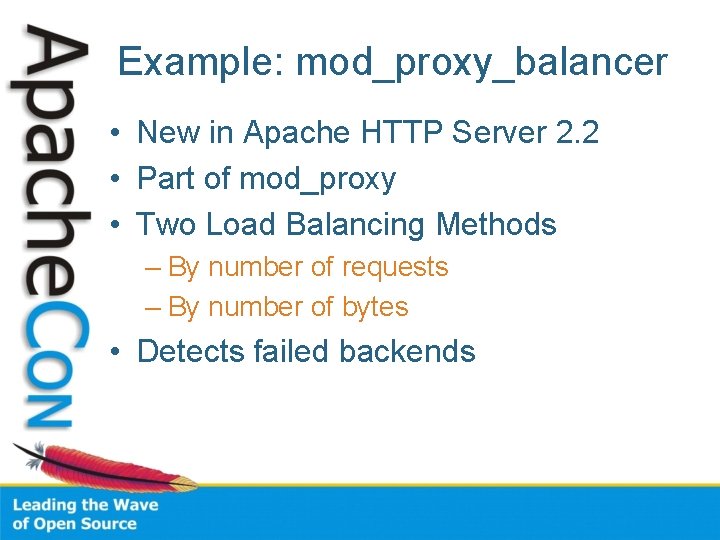 ApacheCon

Example: mod_proxy_balancer

• New in Apache HTTP Server 2.2
• Part of mod_proxy
• Two Load Balancing Methods
– By number of requests
– By number of bytes
• Detects failed backends

Leading the Wave of Open Source